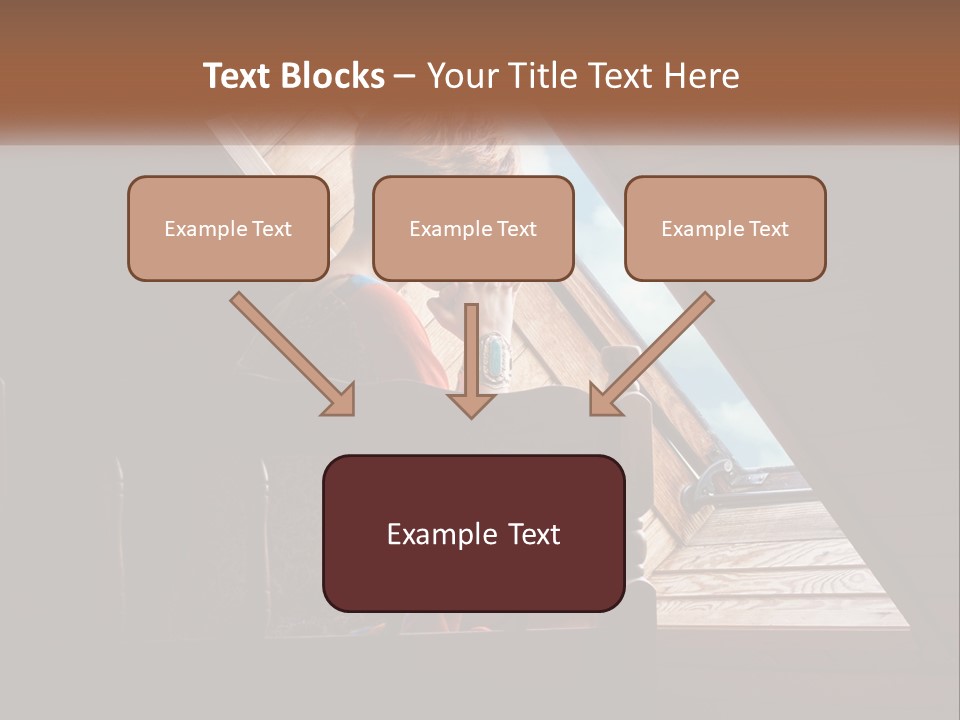 Text Blocks – Your Title Text Here

Example Text

Example Text

Example Text

Example Text